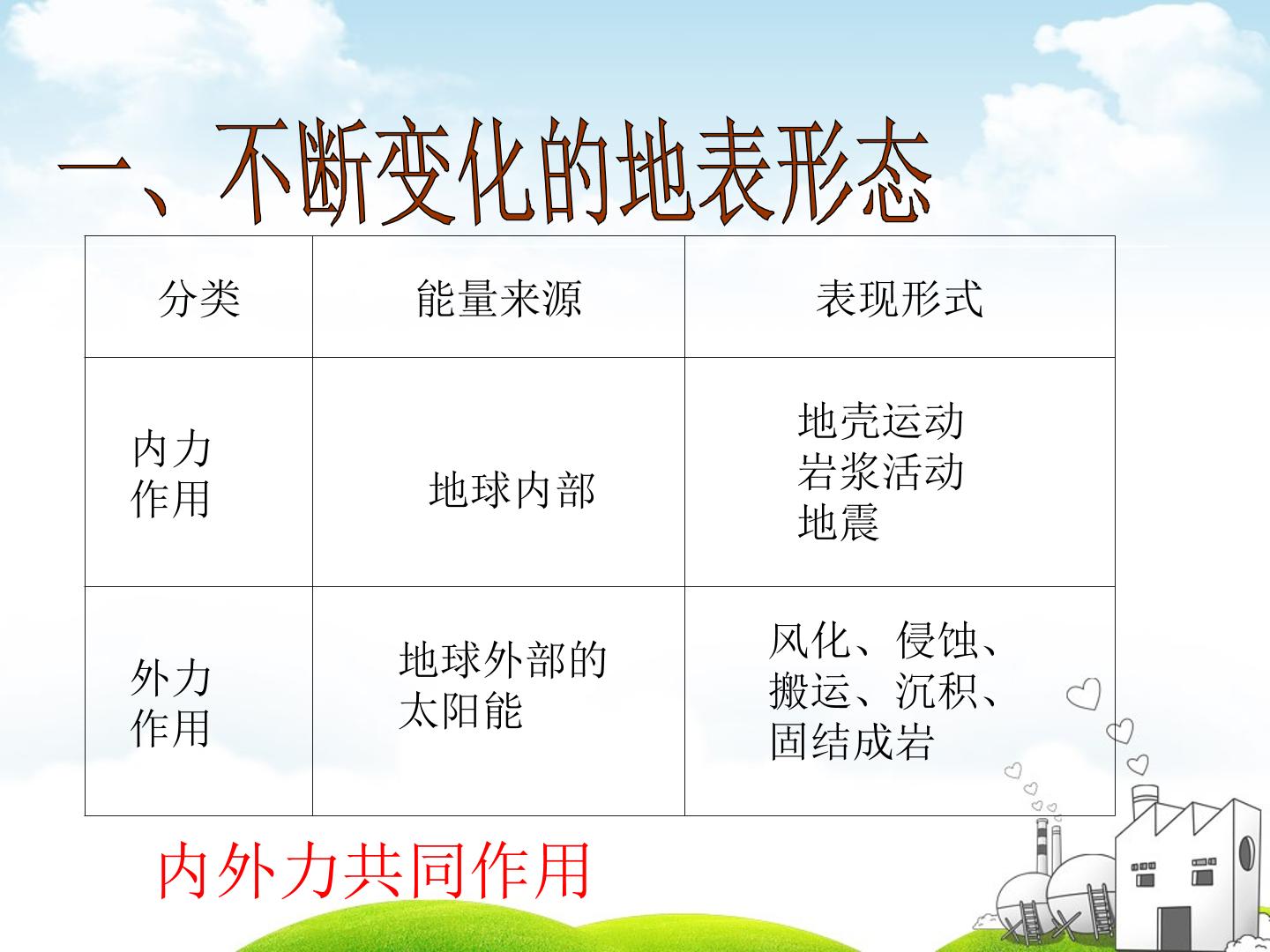 一、不断变化的地表形态

| 分类 | 能量来源 | 表现形式 |
|---|---|---|
| 内力作用 | 地球内部 | 地壳运动 岩浆活动 地震 |
| 外力作用 | 地球外部的太阳能 | 风化、侵蚀、搬运、沉积、固结成岩 |

内外力共同作用